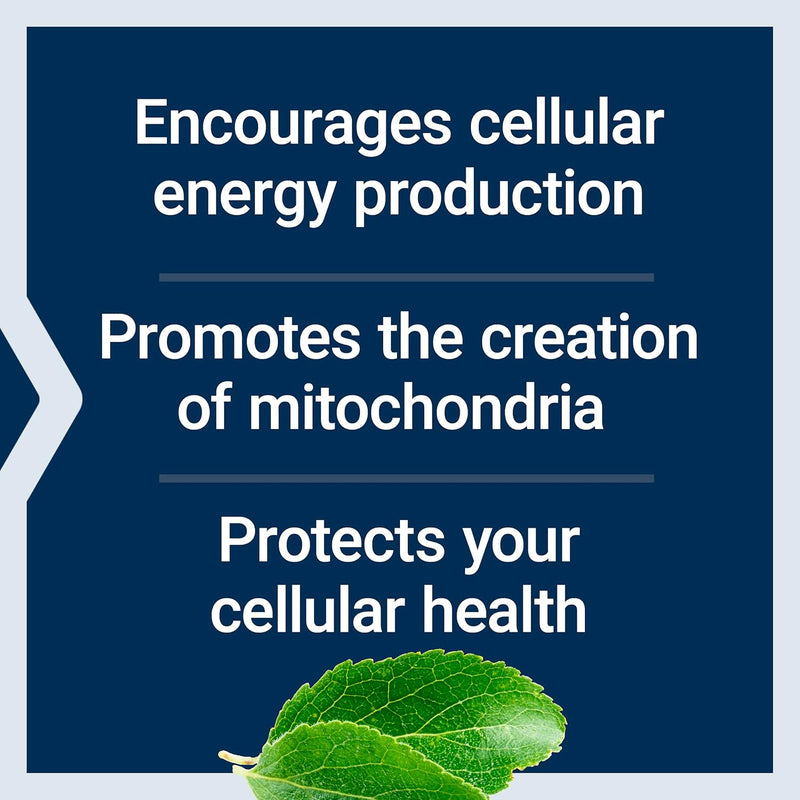 Encourages cellular energy production

Promotes the creation of mitochondria

Protects your cellular health